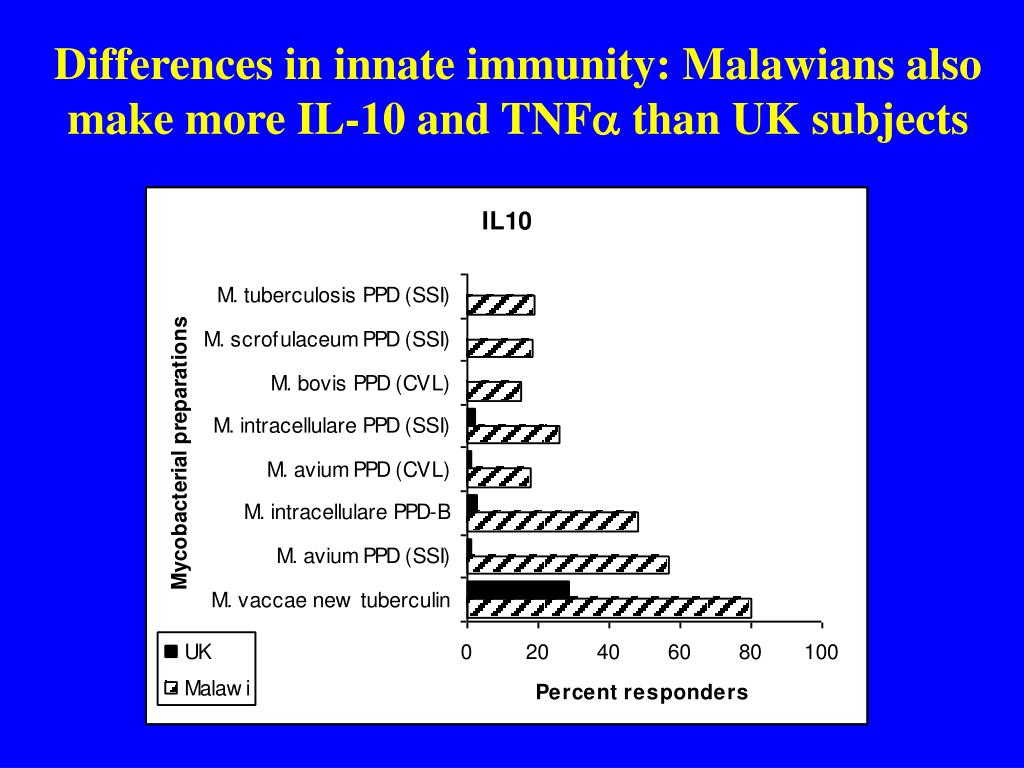 Differences in innate immunity: Malawians also make more IL-10 and TNF$\alpha$ than UK subjects

IL10

Mycobacterial preparations

M. tuberculosis PPD (SSI)
M. scrofulaceum PPD (SSI)
M. bovis PPD (CVL)
M. intracellulare PPD (SSI)
M. avium PPD (CVL)
M. intracellulare PPD-B
M. avium PPD (SSI)
M. vaccae new tuberculin

0 20 40 60 80 100

Percent responders

UK
Malaw i